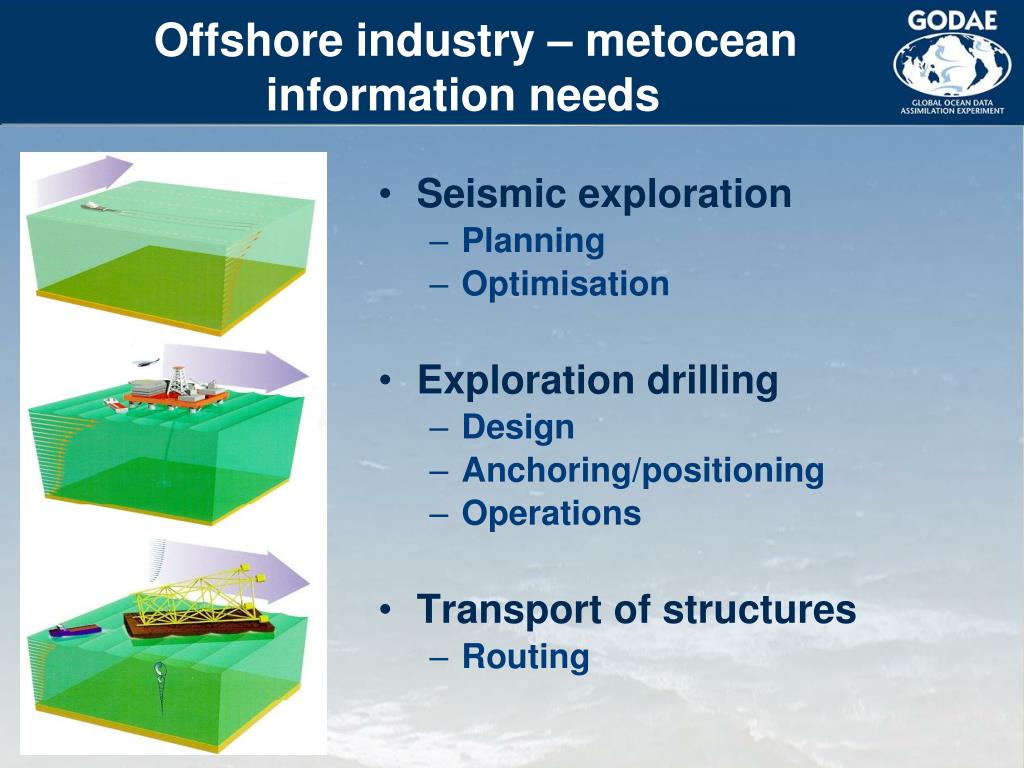 Offshore industry – metocean information needs

GODAE
GLOBAL OCEAN DATA ASSIMILATION EXPERIMENT

• Seismic exploration
– Planning
– Optimisation

• Exploration drilling
– Design
– Anchoring/positioning
– Operations

• Transport of structures
– Routing